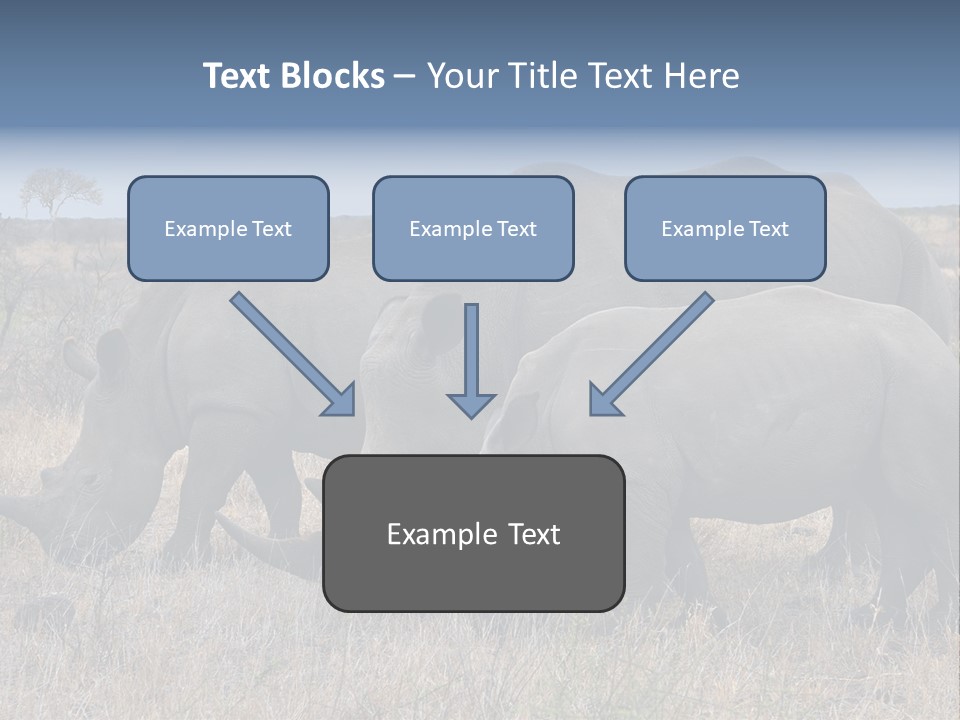 Text Blocks – Your Title Text Here

Example Text

Example Text

Example Text

Example Text